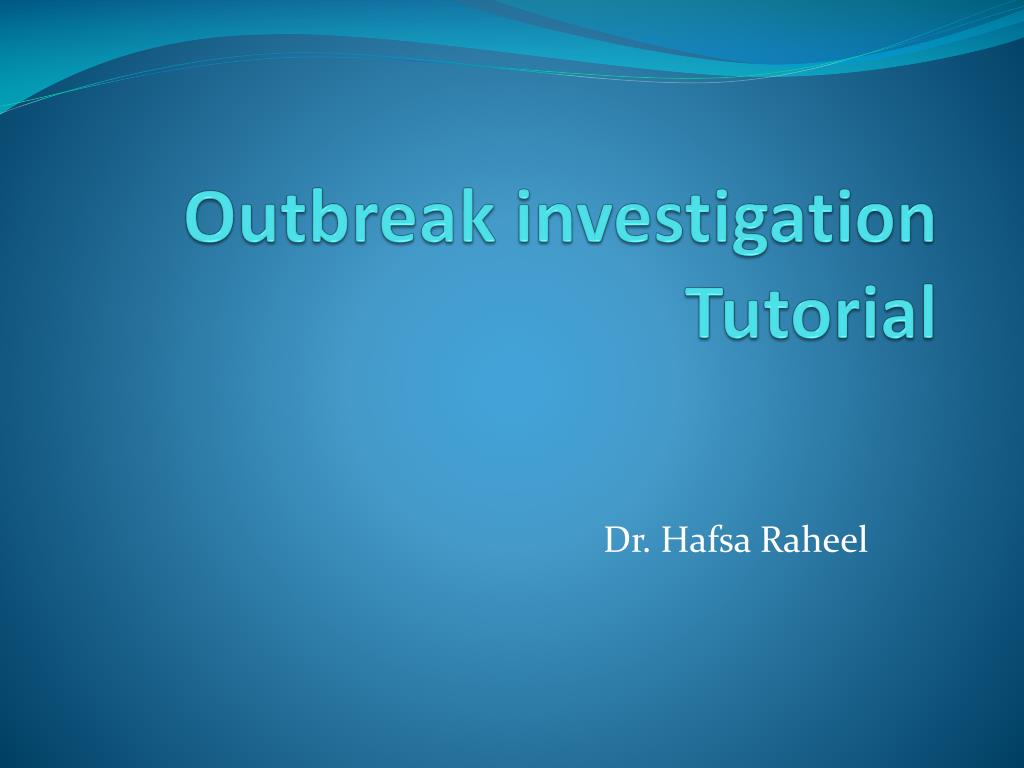 Outbreak investigation
Tutorial

Dr. Hafsa Raheel